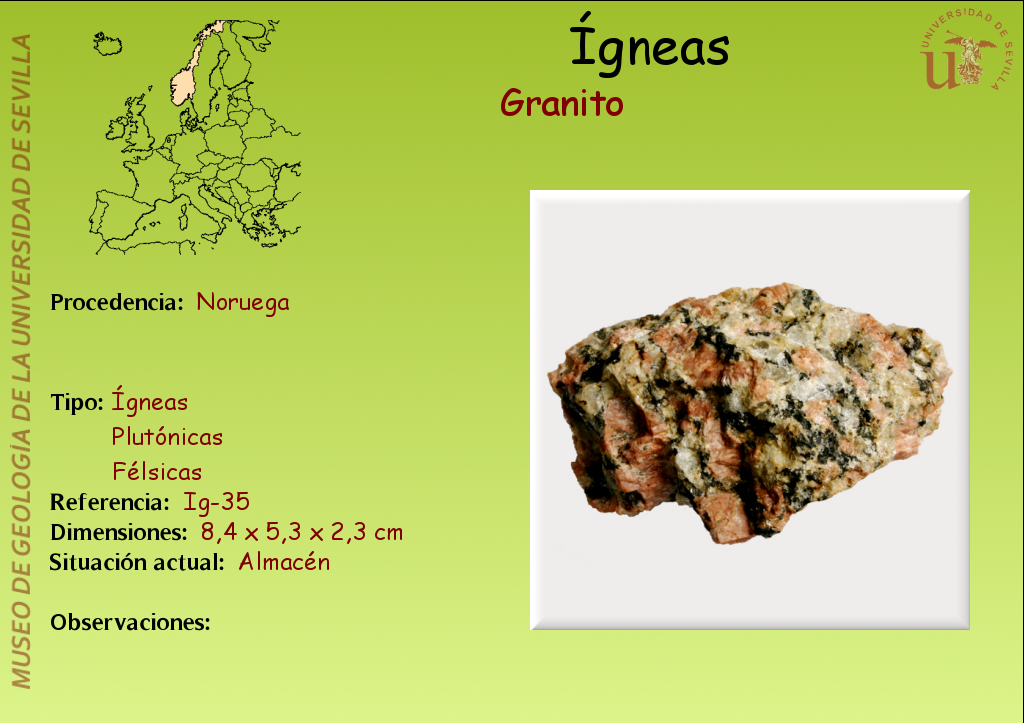 MUSEO DE GEOLOGÍA DE LA UNIVERSIDAD DE SEVILLA

Ígneas

Granito

UNIVERSIDAD DE SEVILLA

Procedencia: Noruega

Tipo: Ígneas
Plutónicas
Félsicas

Referencia: Ig-35

Dimensiones: 8,4 x 5,3 x 2,3 cm

Situación actual: Almacén

Observaciones: